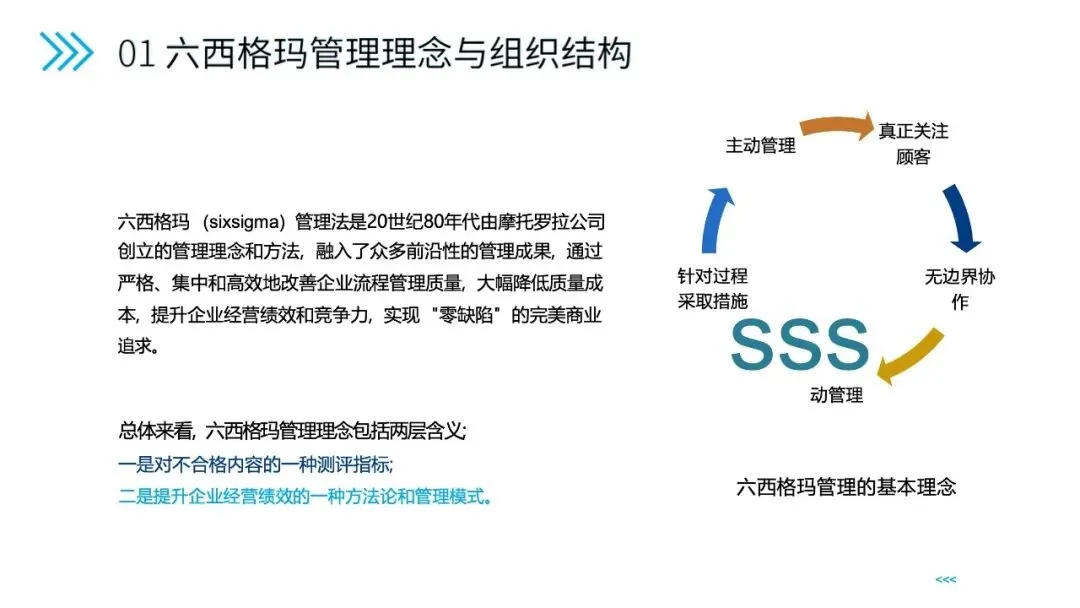 01 六西格玛管理理念与组织结构

六西格玛（sixsigma）管理法是20世纪80年代由摩托罗拉公司创立的管理理念和方法，融入了众多前沿性的管理成果，通过严格、集中和高效地改善企业流程管理质量，大幅降低质量成本，提升企业经营绩效和竞争力，实现“零缺陷”的完美商业追求。

总体来看，六西格玛管理理念包括两层含义；
一是对不合格内容的一种测评指标；
二是提升企业经营绩效的一种方法论和管理模式。

主动管理
真正关注顾客
无边界协作
SSS
动管理
针对过程采取措施

六西格玛管理的基本理念

<<<